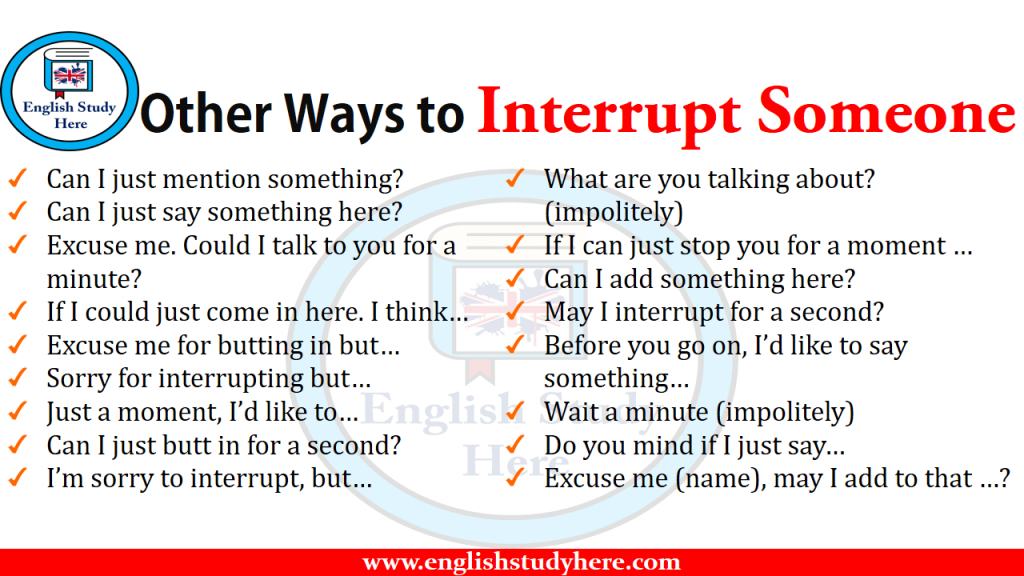 English Study Here

Other Ways to Interrupt Someone

✓ Can I just mention something?
✓ Can I just say something here?
✓ Excuse me. Could I talk to you for a minute?
✓ If I could just come in here. I think…
✓ Excuse me for butting in but…
✓ Sorry for interrupting but…
✓ Just a moment, I'd like to…
✓ Can I just butt in for a second?
✓ I'm sorry to interrupt, but…

✓ What are you talking about? (impolitely)
✓ If I can just stop you for a moment …
✓ Can I add something here?
✓ May I interrupt for a second?
✓ Before you go on, I'd like to say something…
✓ Wait a minute (impolitely)
✓ Do you mind if I just say…
✓ Excuse me (name), may I add to that …?

English Study Here

www.englishstudyhere.com